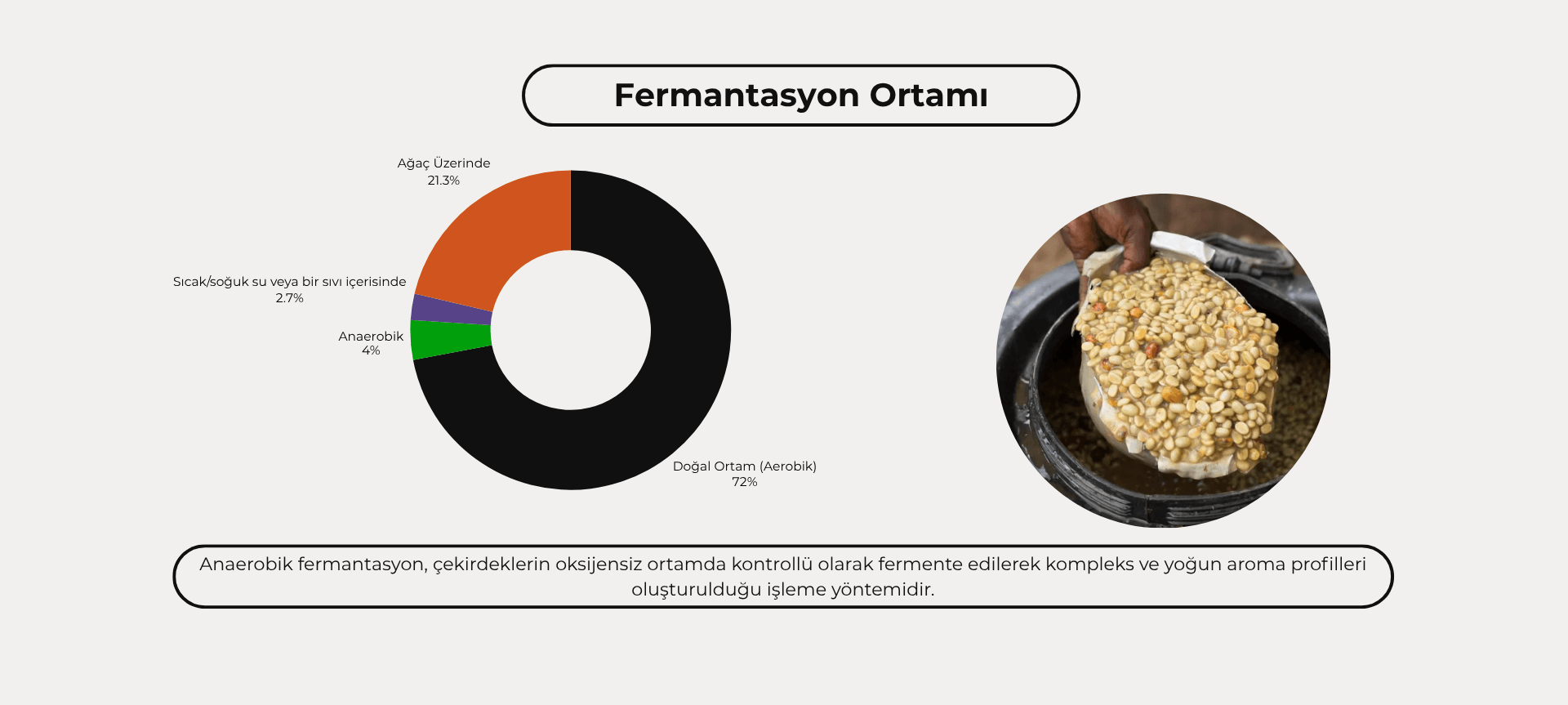 Fermantasyon Ortamı

Ağaç Üzerinde
21.3%

Sıcak/soğuk su veya bir sıvı içerisinde
2.7%

Anaerobik
4%

Doğal Ortam (Aerobik)
72%

Anaerobik fermantasyon, çekirdeklerin oksijensiz ortamda kontrollü olarak fermente edilerek kompleks ve yoğun aroma profilleri oluşturulduğu işleme yöntemidir.